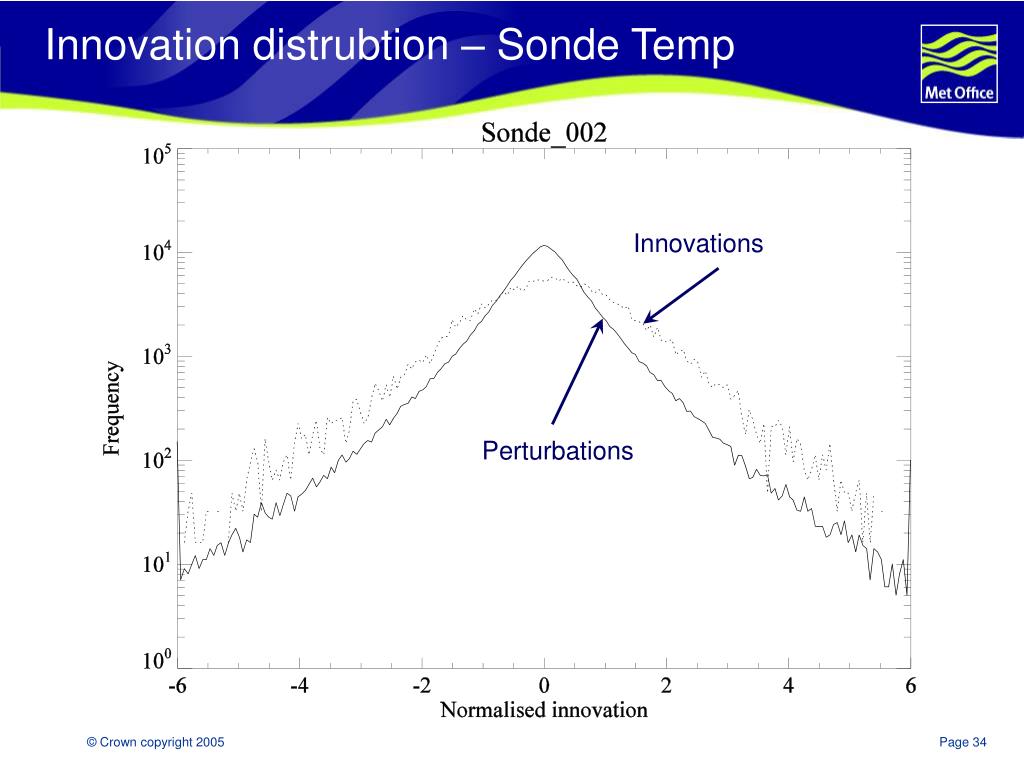 Innovation distrubtion – Sonde Temp

Met Office

Sonde_002

$10^5$
$10^4$
$10^3$
$10^2$
$10^1$
$10^0$

Frequency

Innovations

Perturbations

-6
-4
-2
0
2
4
6

Normalised innovation

© Crown copyright 2005

Page 34